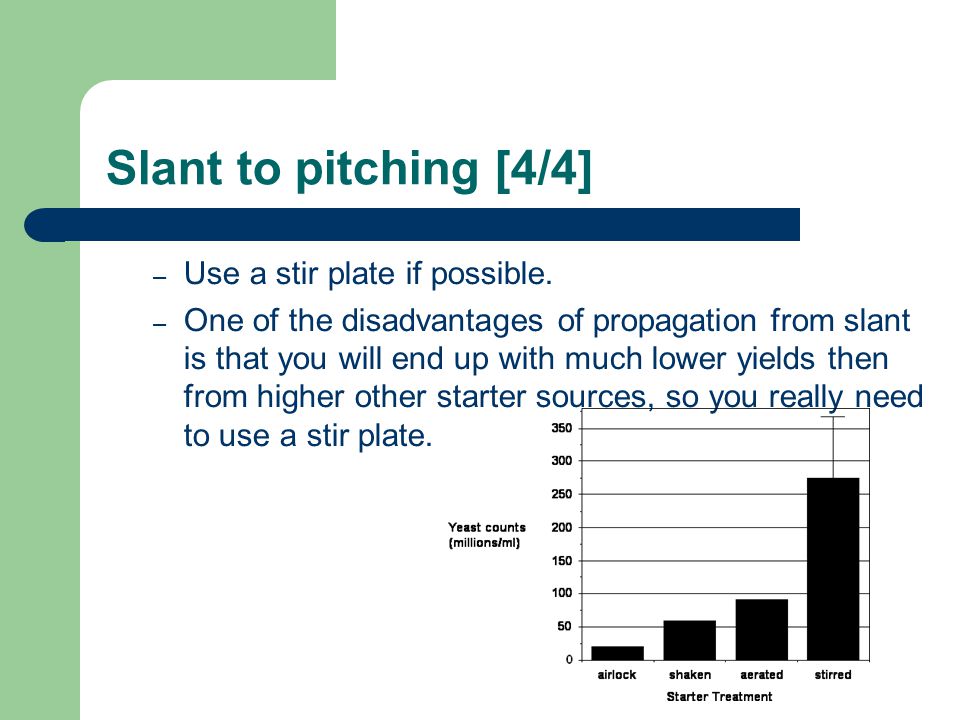 Slant to pitching [4/4]

– Use a stir plate if possible.

– One of the disadvantages of propagation from slant is that you will end up with much lower yields then from higher other starter sources, so you really need to use a stir plate.

Yeast counts (millions/ml)

350
300
250
200
150
100
50
0

airlock
shaken
aerated
stirred

Starter Treatment